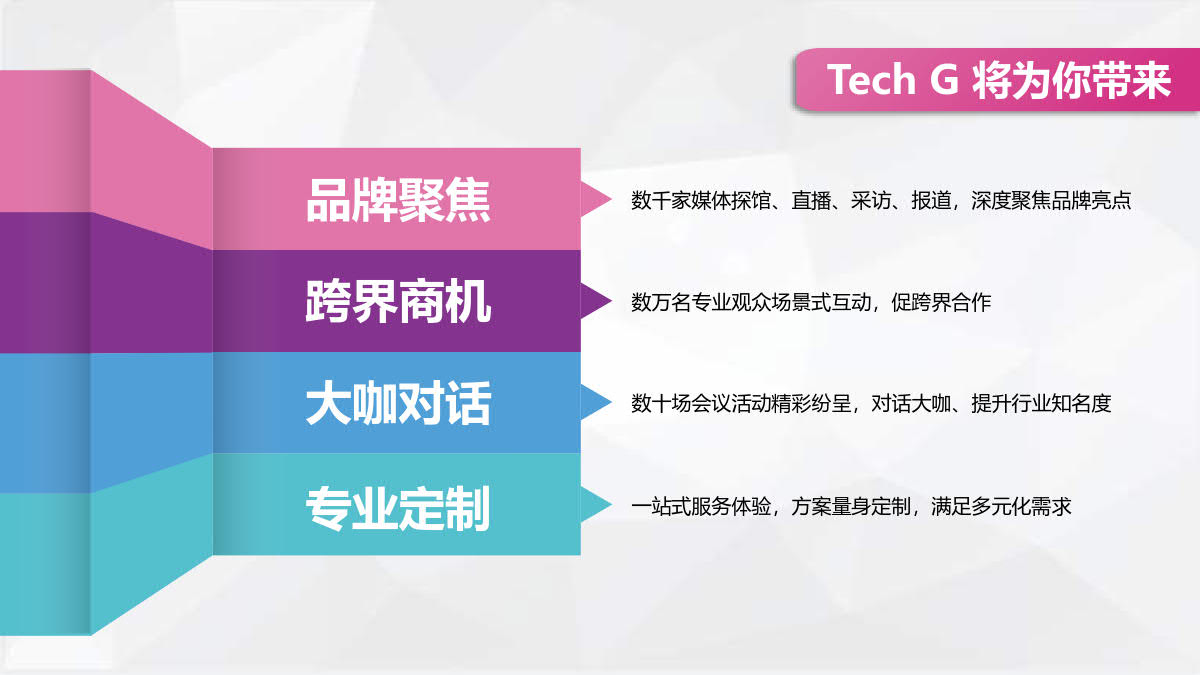 Tech G 将为你带来

品牌聚焦

数千家媒体探馆、直播、采访、报道，深度聚焦品牌亮点

跨界商机

数万名专业观众场景式互动，促跨界合作

大咖对话

数十场会议活动精彩纷呈，对话大咖、提升行业知名度

专业定制

一站式服务体验，方案量身定制，满足多元化需求